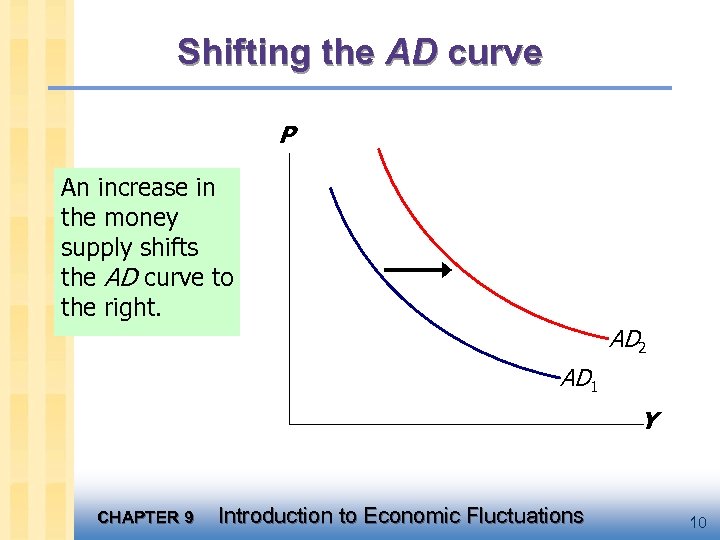 Shifting the AD curve

An increase in the money supply shifts the AD curve to the right.

P

$AD_2$

$AD_1$

Y

CHAPTER 9 Introduction to Economic Fluctuations

10